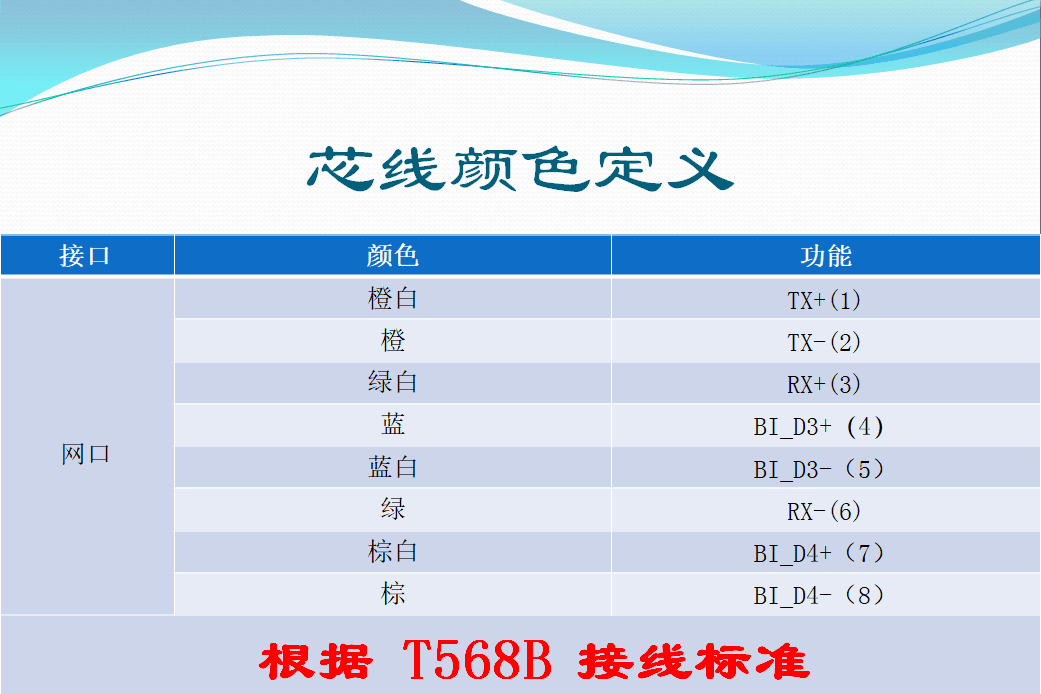 芯线颜色定义

| 接口 | 颜色 | 功能 |
|---|---|---|
| 网口 | 橙白 | TX+(1) |
| | 橙 | TX-(2) |
| | 绿白 | RX+(3) |
| | 蓝 | BI_D3+ (4) |
| | 蓝白 | BI_D3-（5） |
| | 绿 | RX-(6) |
| | 棕白 | BI_D4+（7） |
| | 棕 | BI_D4-（8） |

根据 T568B 接线标准